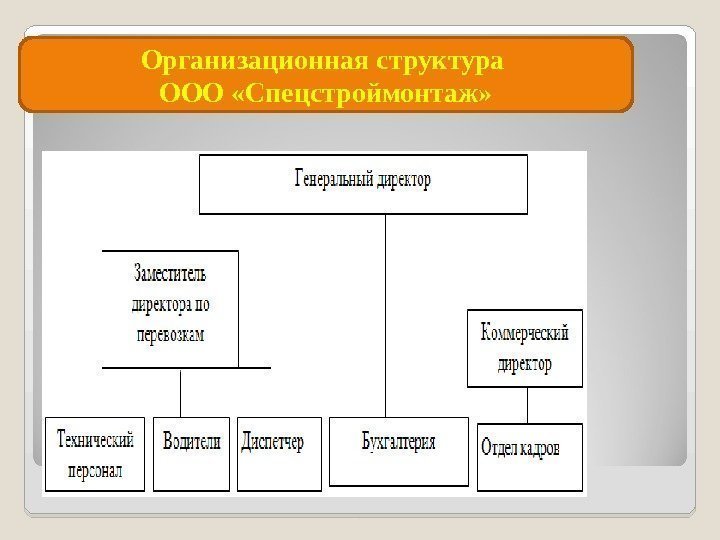 Организационная структура
ООО «Спецстроймонтаж»

Генеральный директор

Заместитель директора по перевозкам

Коммерческий директор

Технический персонал

Водители

Диспетчер

Бухгалтерия

Отдел кадров